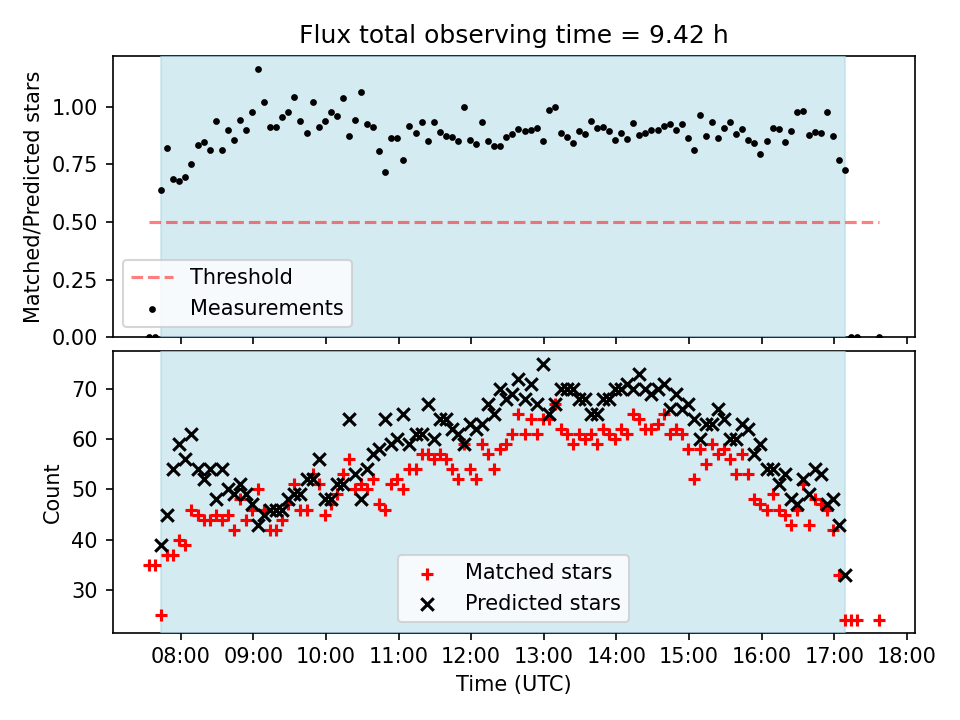 Flux total observing time = 9.42 h

Matched/Predicted stars

1.00
0.75
0.50
0.25
0.00

Threshold
Measurements

Count

70
60
50
40
30

Matched stars
Predicted stars

08:00 09:00 10:00 11:00 12:00 13:00 14:00 15:00 16:00 17:00 18:00

Time (UTC)